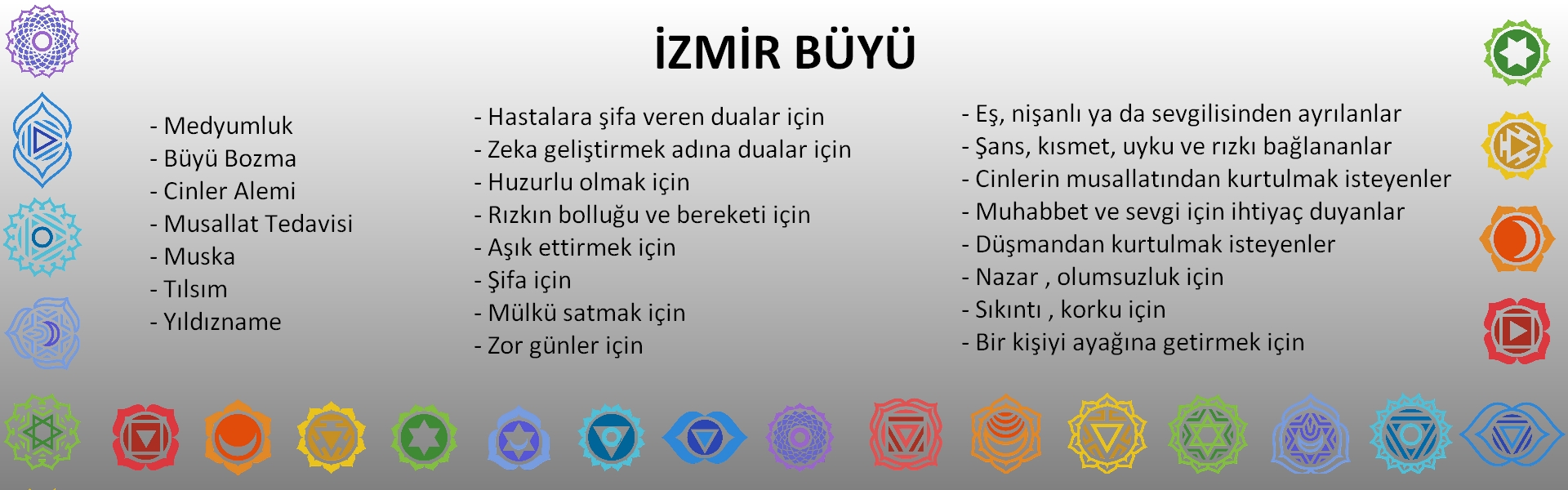 İZMİR BÜYÜ

- Medyumluk
- Büyü Bozma
- Cinler Alemi
- Musallat Tedavisi
- Muska
- Tılsım
- Yıldızname

- Hastalara şifa veren dualar için
- Zeka geliştirmek adına dualar için
- Huzurlu olmak için
- Rızkın bolluğu ve bereketi için
- Aşık ettirmek için
- Şifa için
- Mülkü satmak için
- Zor günler için

- Eş, nişanlı ya da sevgilisinden ayrılanlar
- Şans, kısmet, uyku ve rızkı bağlananlar
- Cinlerin musallatından kurtulmak isteyenler
- Muhabbet ve sevgi için ihtiyaç duyanlar
- Düşmandan kurtulmak isteyenler
- Nazar , olumsuzluk için
- Sıkıntı , korku için
- Bir kişiyi ayağına getirmek için